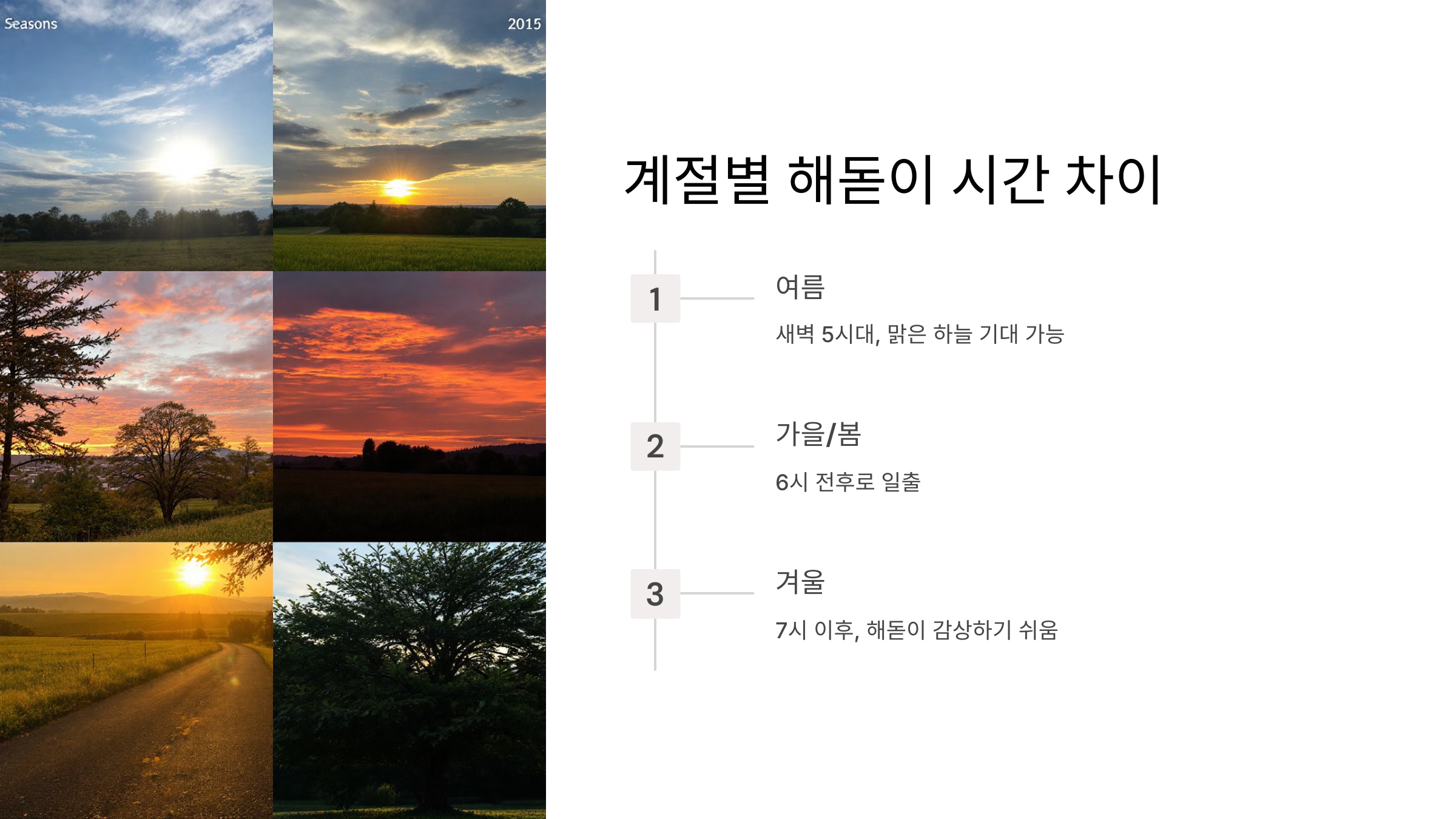 Seasons

2015

계절별 해돋이 시간 차이

1

여름

새벽 5시대, 맑은 하늘 기대 가능

2

가을/봄

6시 전후로 일출

3

겨울

7시 이후, 해돋이 감상하기 쉬움